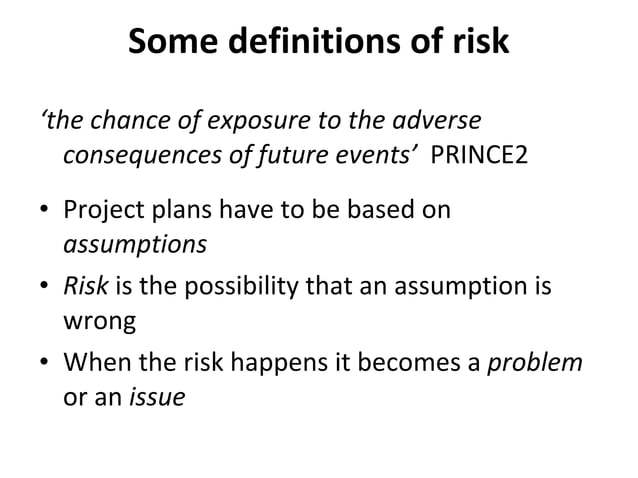 Some definitions of risk

‘the chance of exposure to the adverse consequences of future events’ PRINCE2

• Project plans have to be based on assumptions
• Risk is the possibility that an assumption is wrong
• When the risk happens it becomes a problem or an issue